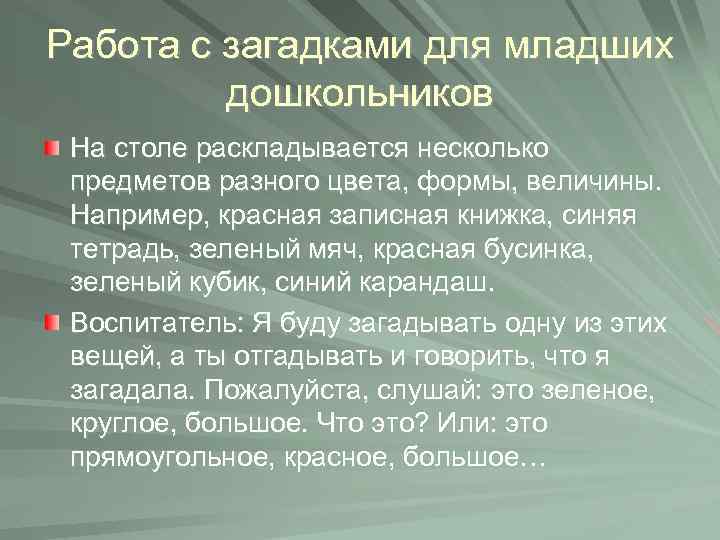 Работа с загадками для младших дошкольников

На столе раскладывается несколько предметов разного цвета, формы, величины. Например, красная записная книжка, синяя тетрадь, зеленый мяч, красная бусинка, зеленый кубик, синий карандаш.

Воспитатель: Я буду загадывать одну из этих вещей, а ты отгадывать и говорить, что я загадала. Пожалуйста, слушай: это зеленое, круглое, большое. Что это? Или: это прямоугольное, красное, большое…